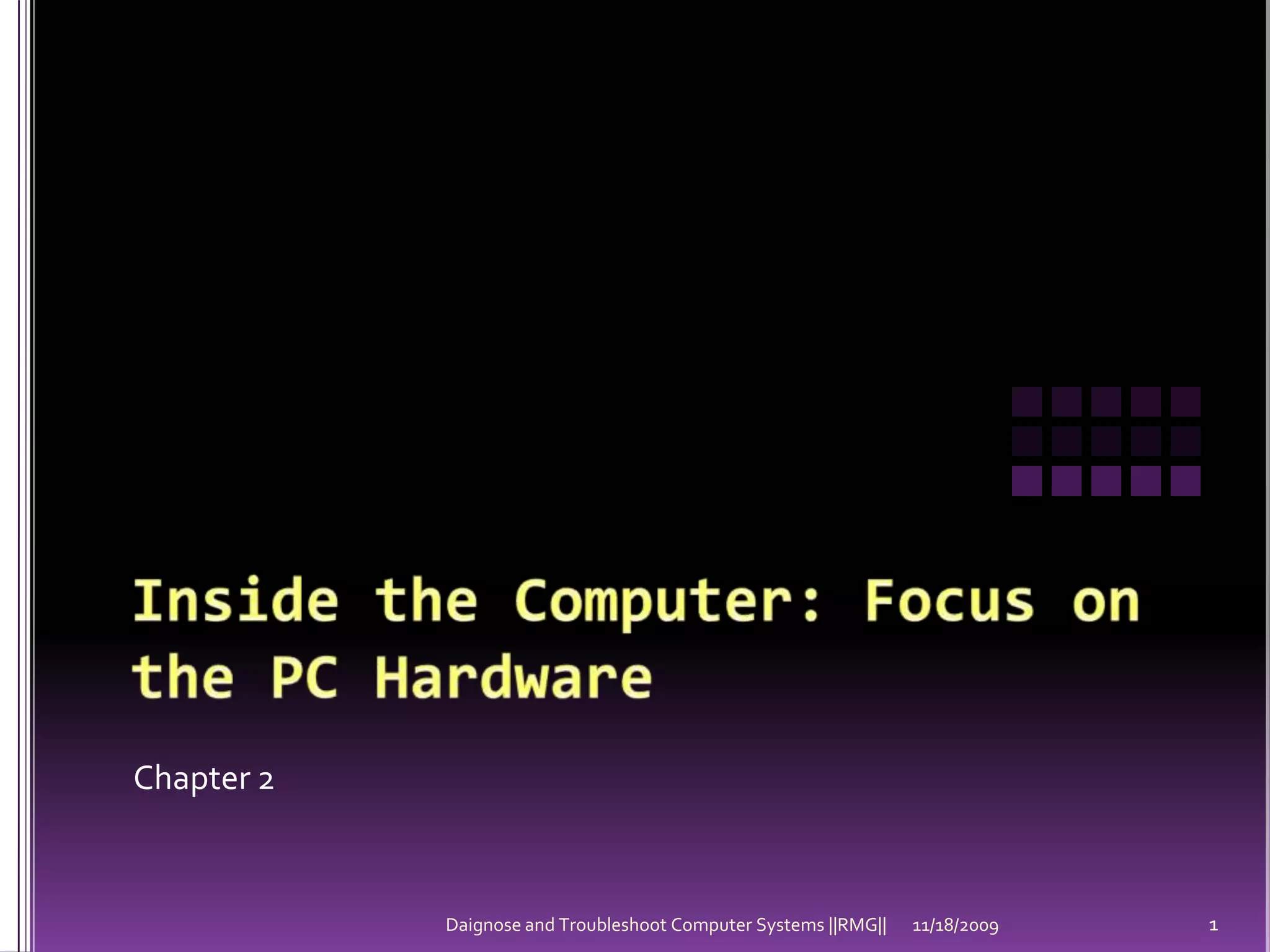 Inside the Computer: Focus on the PC Hardware

Chapter 2

Daignose and Troubleshoot Computer Systems ||RMG|| 11/18/2009 1